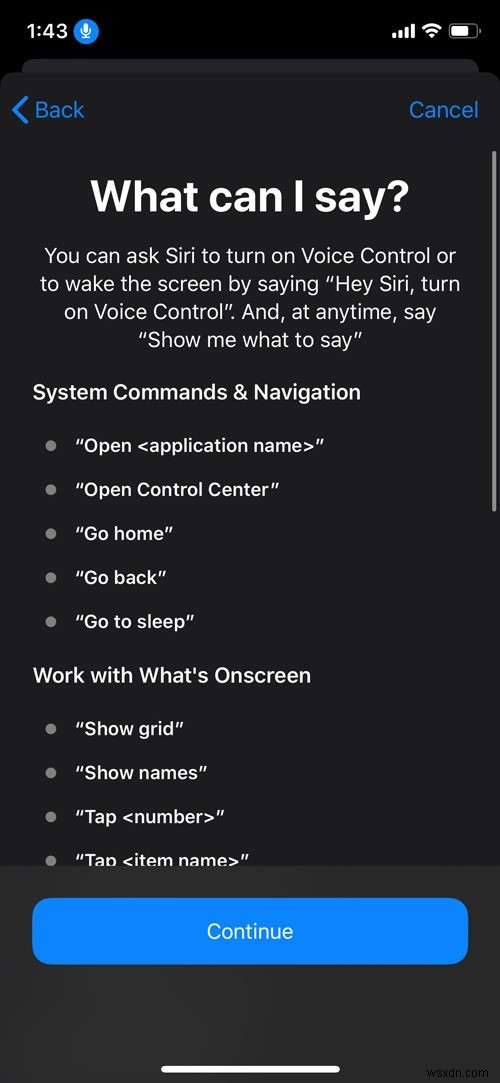 1:43

Back

Cancel

What can I say?

You can ask Siri to turn on Voice Control or to wake the screen by saying “Hey Siri, turn on Voice Control”. And, at anytime, say “Show me what to say”

System Commands & Navigation

- “Open <application name>”
- “Open Control Center”
- “Go home”
- “Go back”
- “Go to sleep”

Work with What's Onscreen

- “Show grid”
- “Show names”
- “Tap <number>”
- “Tap <item name>”

Continue

wsxdn.com